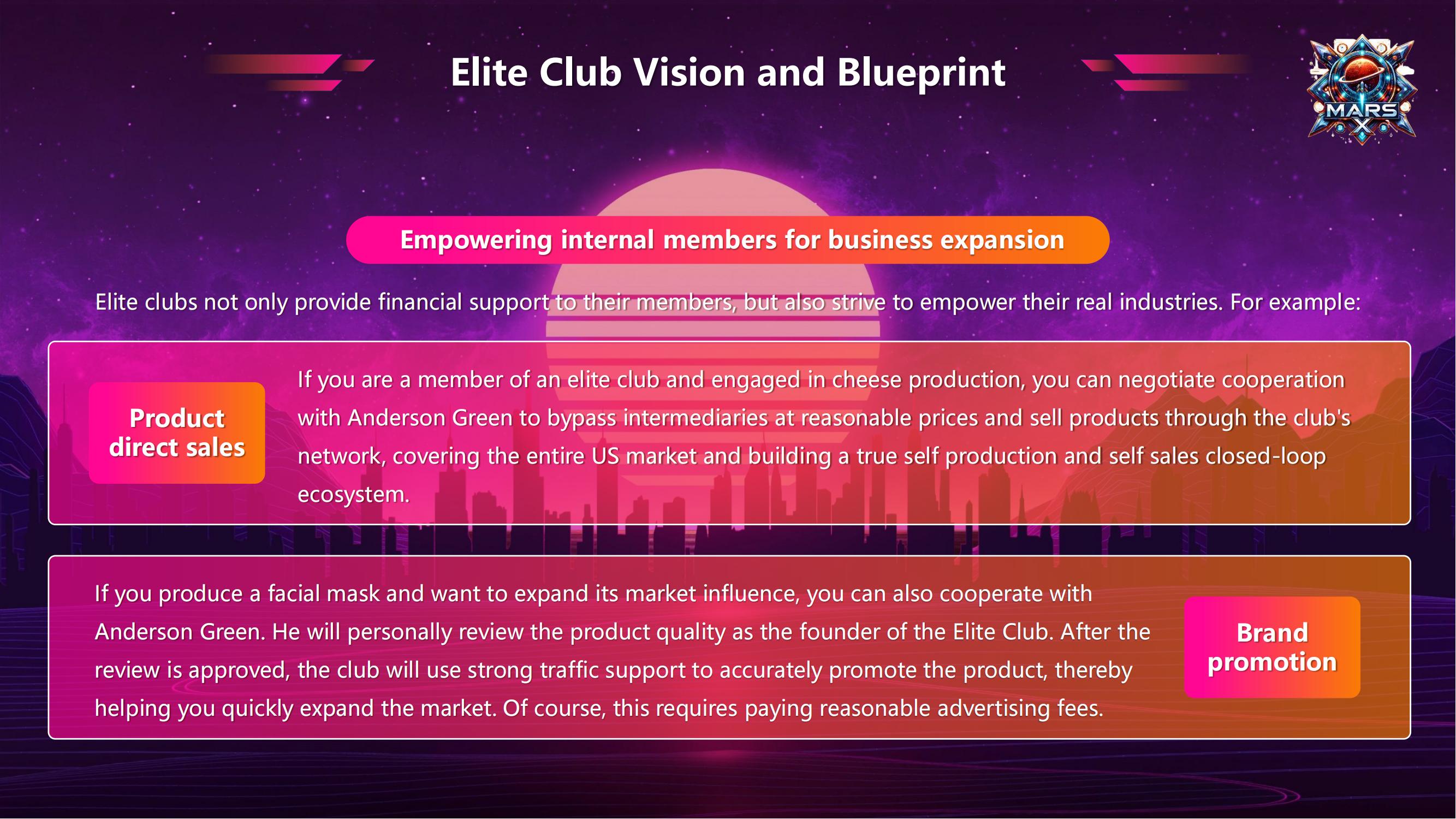 Elite Club Vision and Blueprint

MARS X

Empowering internal members for business expansion

Elite clubs not only provide financial support to their members, but also strive to empower their real industries. For example:

Product direct sales

If you are a member of an elite club and engaged in cheese production, you can negotiate cooperation with Anderson Green to bypass intermediaries at reasonable prices and sell products through the club's network, covering the entire US market and building a true self production and self sales closed-loop ecosystem.

If you produce a facial mask and want to expand its market influence, you can also cooperate with Anderson Green. He will personally review the product quality as the founder of the Elite Club. After the review is approved, the club will use strong traffic support to accurately promote the product, thereby helping you quickly expand the market. Of course, this requires paying reasonable advertising fees.

Brand promotion